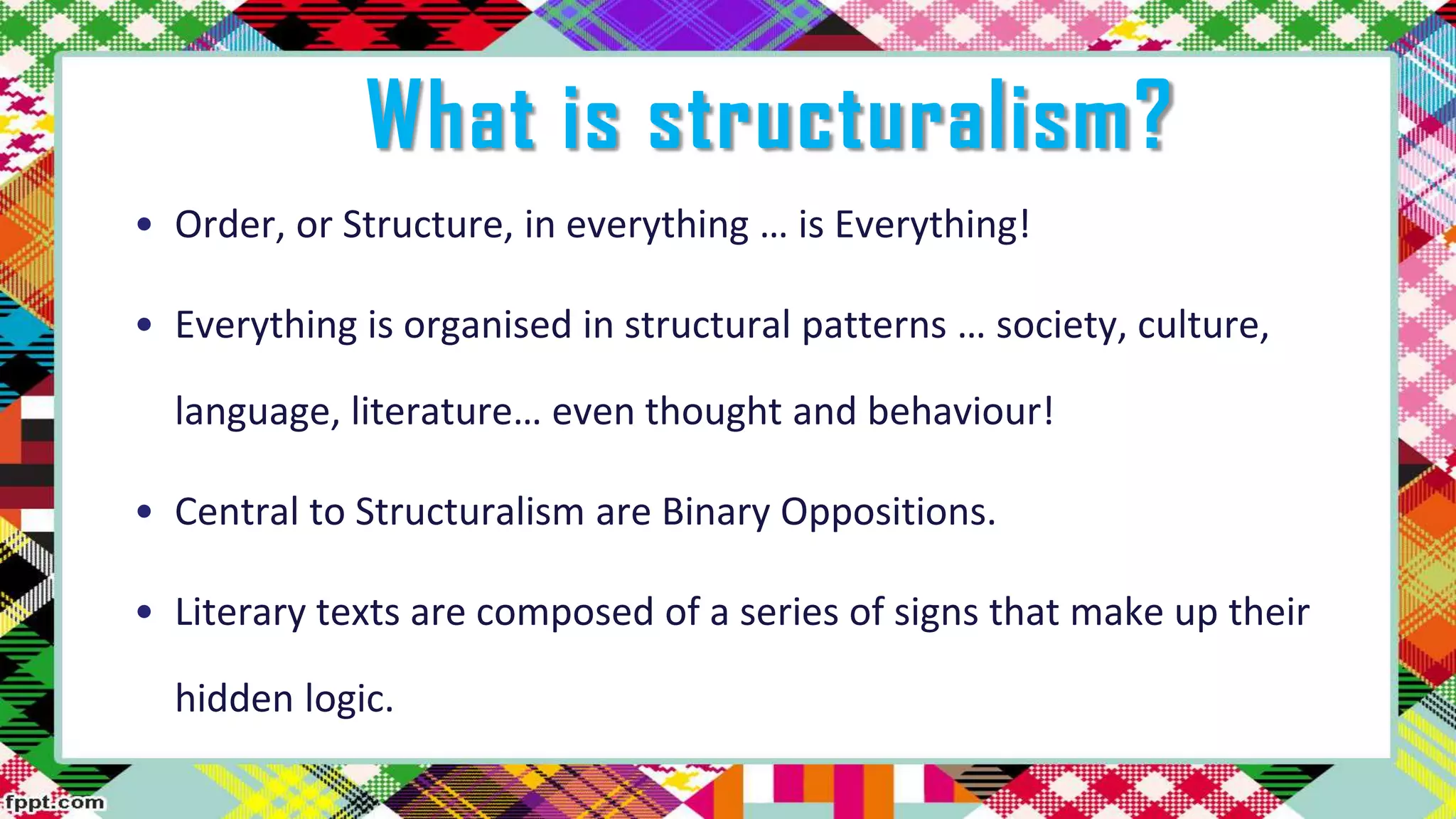 What is structuralism?

• Order, or Structure, in everything … is Everything!

• Everything is organised in structural patterns … society, culture, language, literature… even thought and behaviour!

• Central to Structuralism are Binary Oppositions.

• Literary texts are composed of a series of signs that make up their hidden logic.

fppt.com